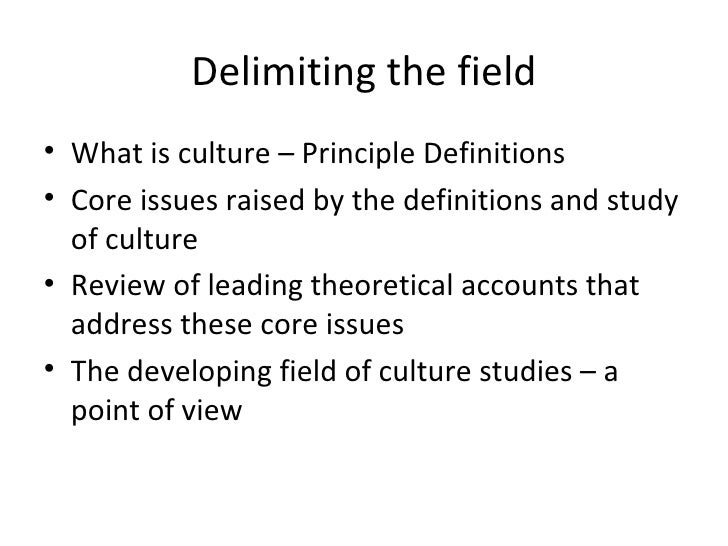 Delimiting the field

• What is culture – Principle Definitions
• Core issues raised by the definitions and study of culture
• Review of leading theoretical accounts that address these core issues
• The developing field of culture studies – a point of view